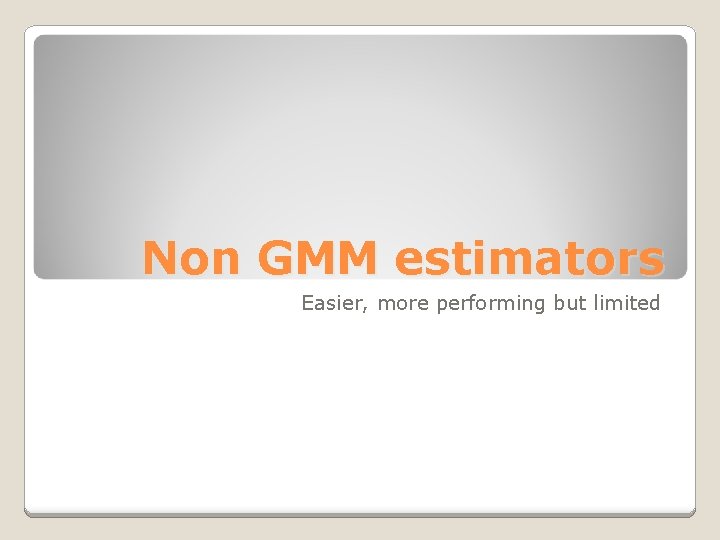 Non GMM estimators

Easier, more performing but limited